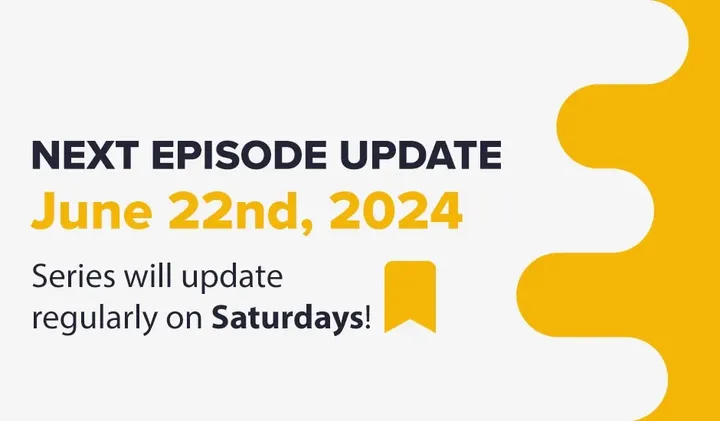 NEXT EPISODE UPDATE
June 22nd, 2024

Series will update regularly on Saturdays!